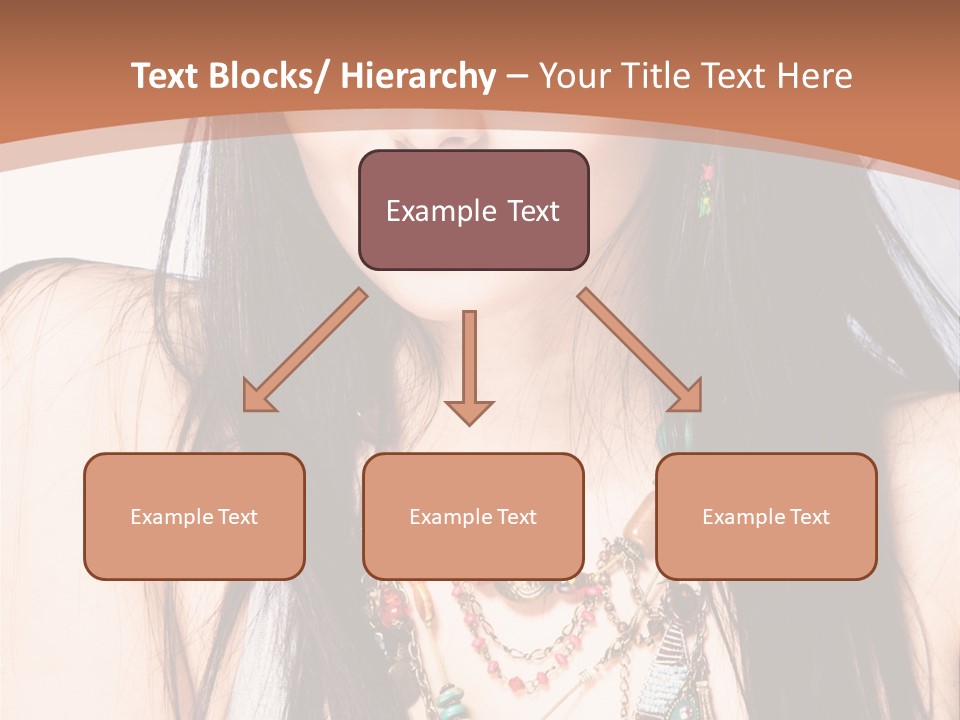 Text Blocks/ Hierarchy – Your Title Text Here

Example Text

Example Text

Example Text

Example Text